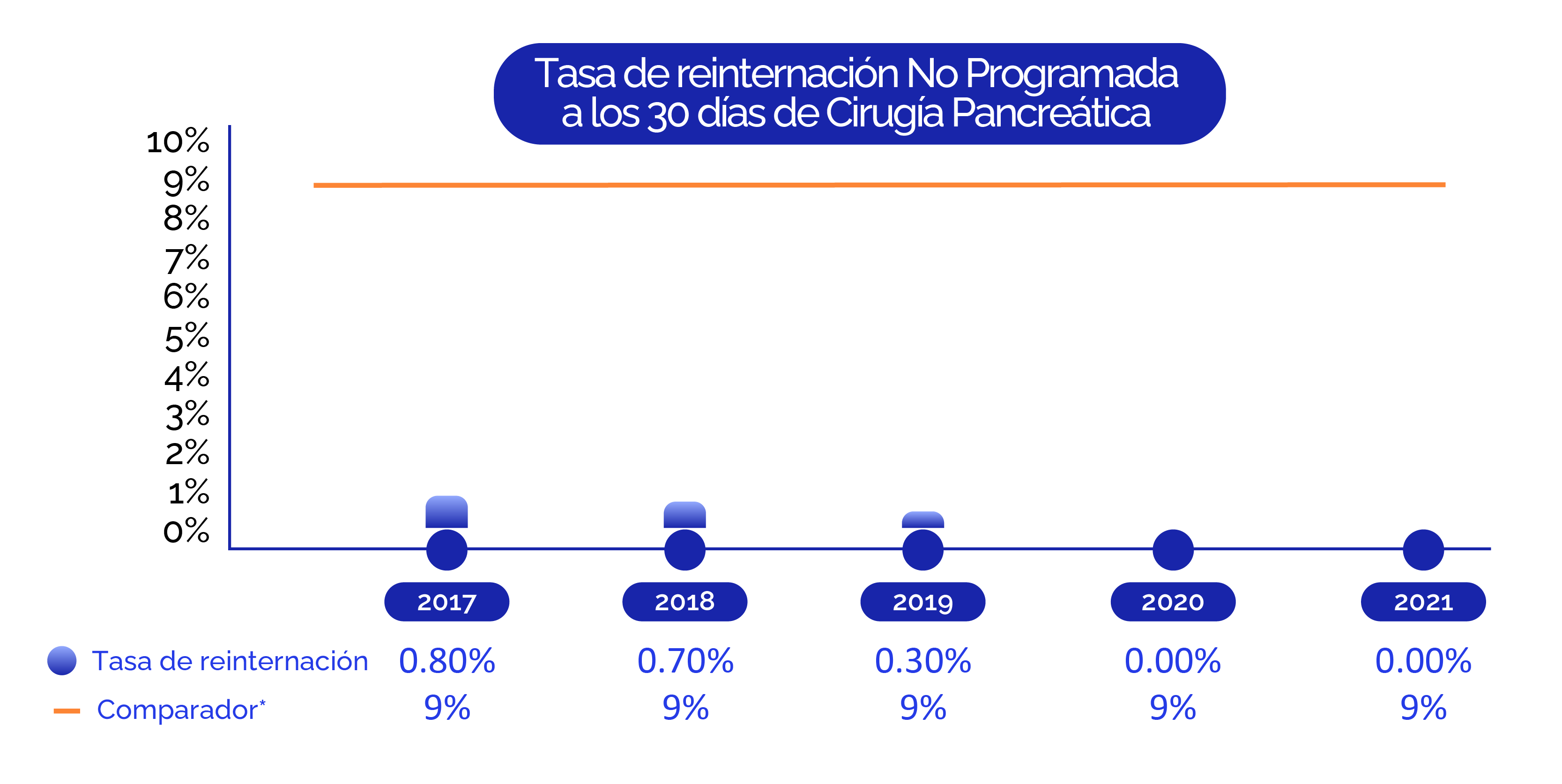 Tasa de reinternación No Programada a los 30 días de Cirugía Pancreática

10%
9%
8%
7%
6%
5%
4%
3%
2%
1%
0%

|  | 2017 | 2018 | 2019 | 2020 | 2021 |
|---|---|---|---|---|---|
| Tasa de reinternación | 0.80% | 0.70% | 0.30% | 0.00% | 0.00% |
| Comparador* | 9% | 9% | 9% | 9% | 9% |